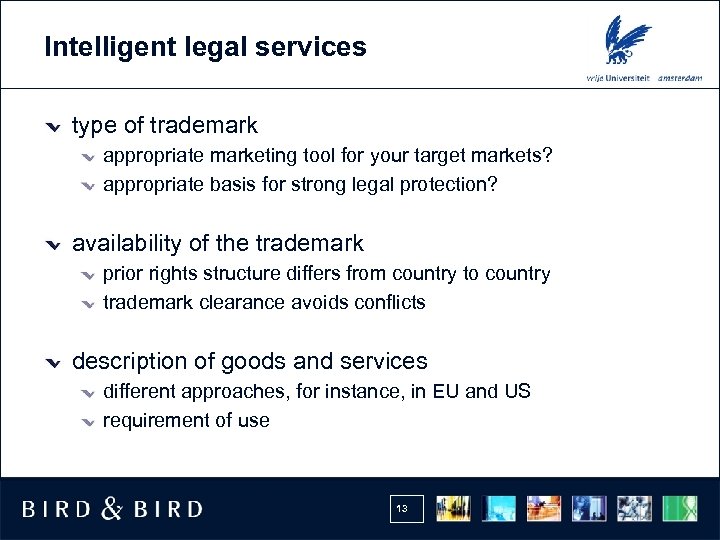 Intelligent legal services

vrije Universiteit amsterdam

type of trademark
appropriate marketing tool for your target markets?
appropriate basis for strong legal protection?

availability of the trademark
prior rights structure differs from country to country
trademark clearance avoids conflicts

description of goods and services
different approaches, for instance, in EU and US
requirement of use

BIRD & BIRD

13